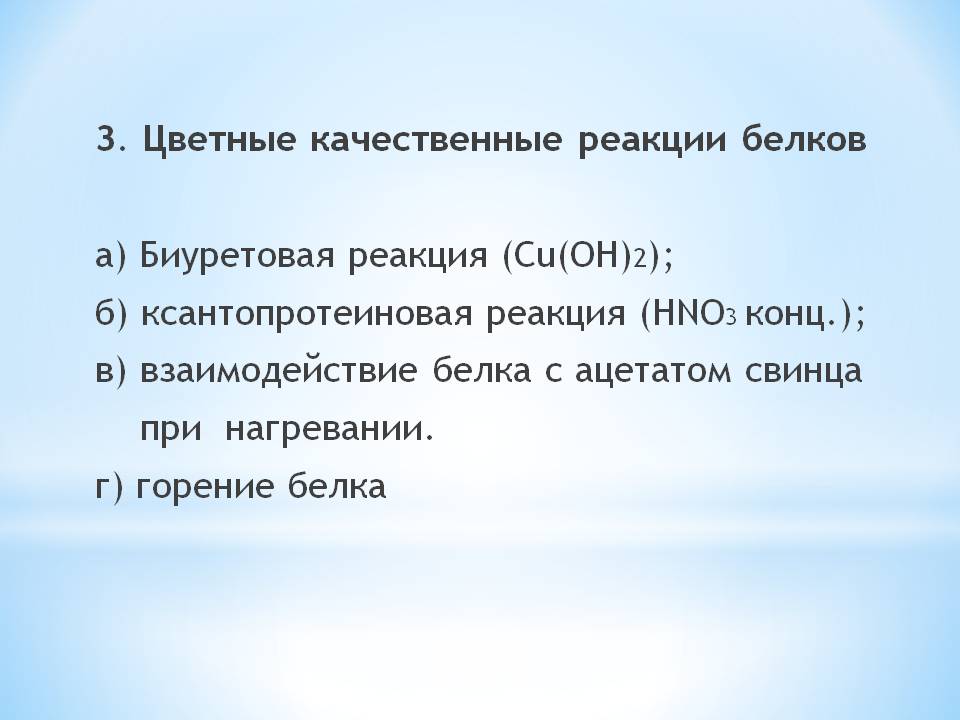 3. Цветные качественные реакции белков

а) Биуретовая реакция ($Cu(OH)_2$);
б) ксантопротеиновая реакция ($HNO_3$ конц.);
в) взаимодействие белка с ацетатом свинца при нагревании.
г) горение белка